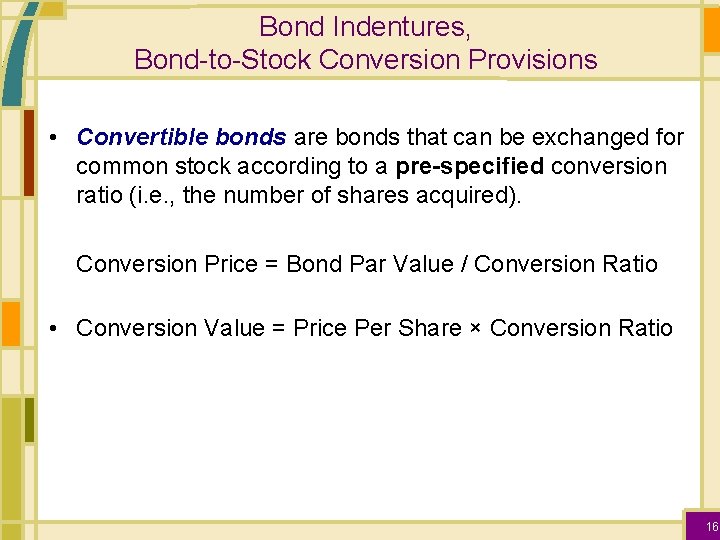 Bond Indentures,
Bond-to-Stock Conversion Provisions

• Convertible bonds are bonds that can be exchanged for common stock according to a pre-specified conversion ratio (i.e., the number of shares acquired).

Conversion Price = Bond Par Value / Conversion Ratio

• Conversion Value = Price Per Share × Conversion Ratio

16